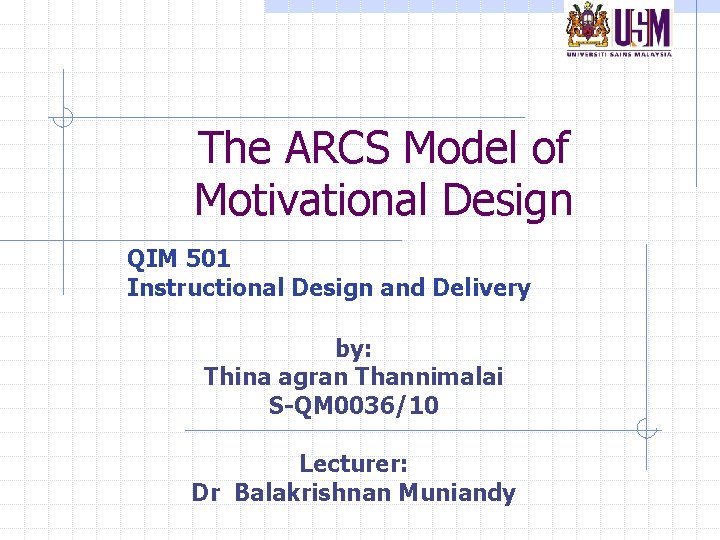 USM
UNIVERSITI SAINS MALAYSIA

The ARCS Model of Motivational Design

QIM 501
Instructional Design and Delivery

by:
Thina agran Thannimalai
S-QM0036/10

Lecturer:
Dr Balakrishnan Muniandy